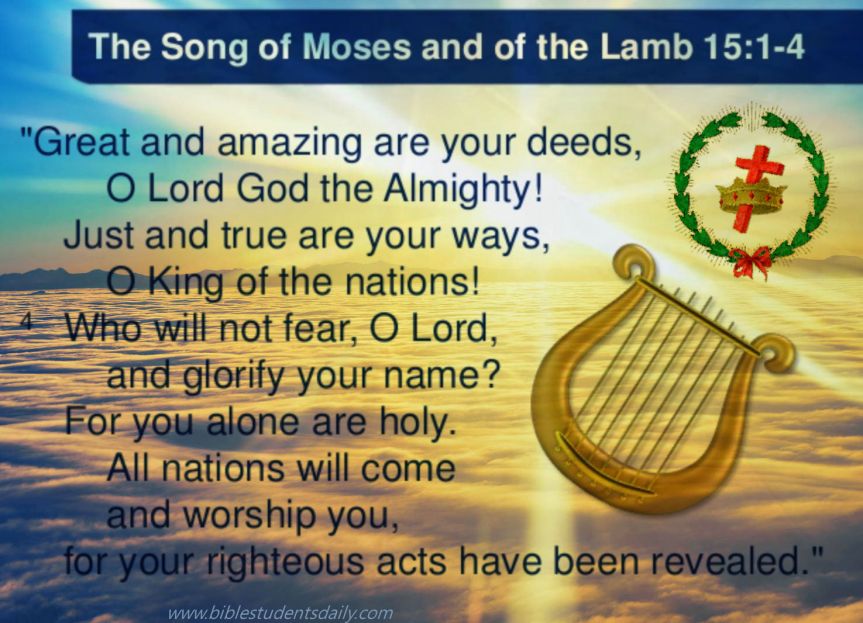 The Song of Moses and of the Lamb 15:1-4

"Great and amazing are your deeds,
O Lord God the Almighty!
Just and true are your ways,
O King of the nations!
⁴ Who will not fear, O Lord,
and glorify your name?
For you alone are holy.
All nations will come
and worship you,
for your righteous acts have been revealed."

www.biblestudentsdaily.com